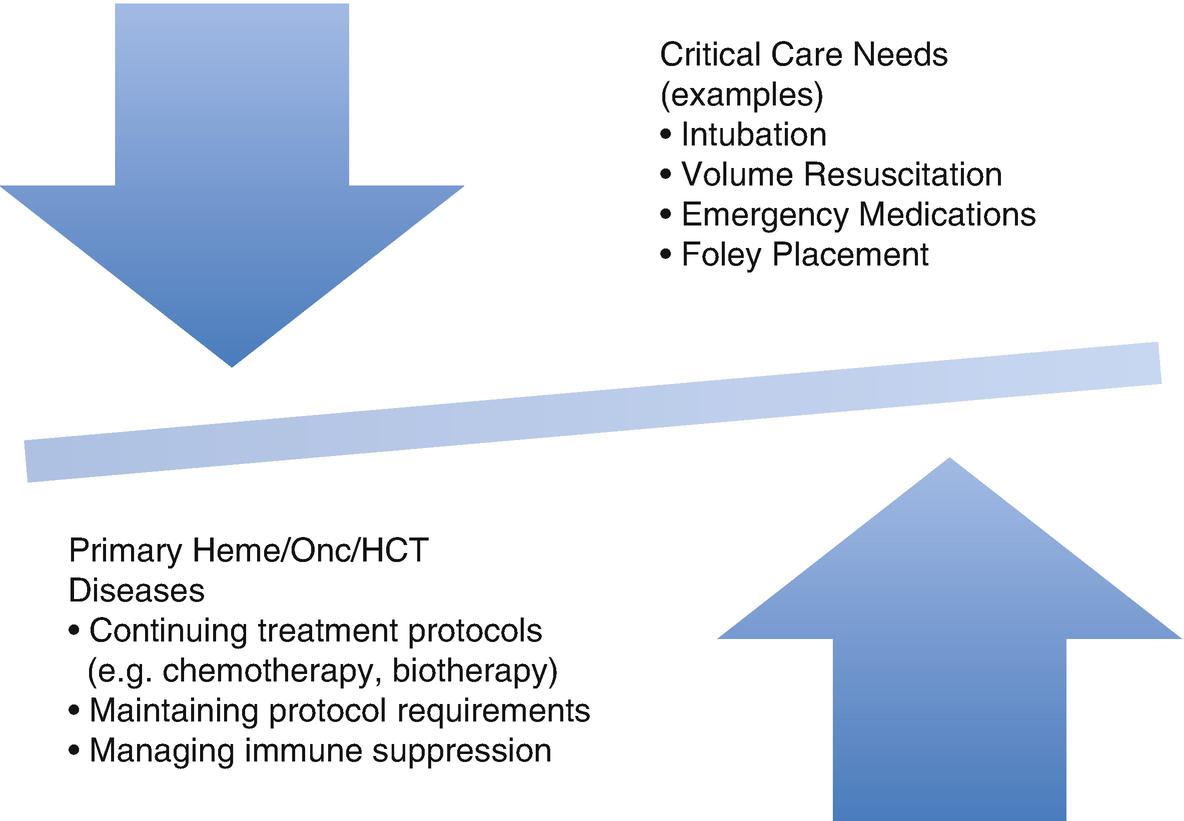 Critical Care Needs (examples)
• Intubation
• Volume Resuscitation
• Emergency Medications
• Foley Placement

Primary Heme/Onc/HCT Diseases
• Continuing treatment protocols (e.g. chemotherapy, biotherapy)
• Maintaining protocol requirements
• Managing immune suppression